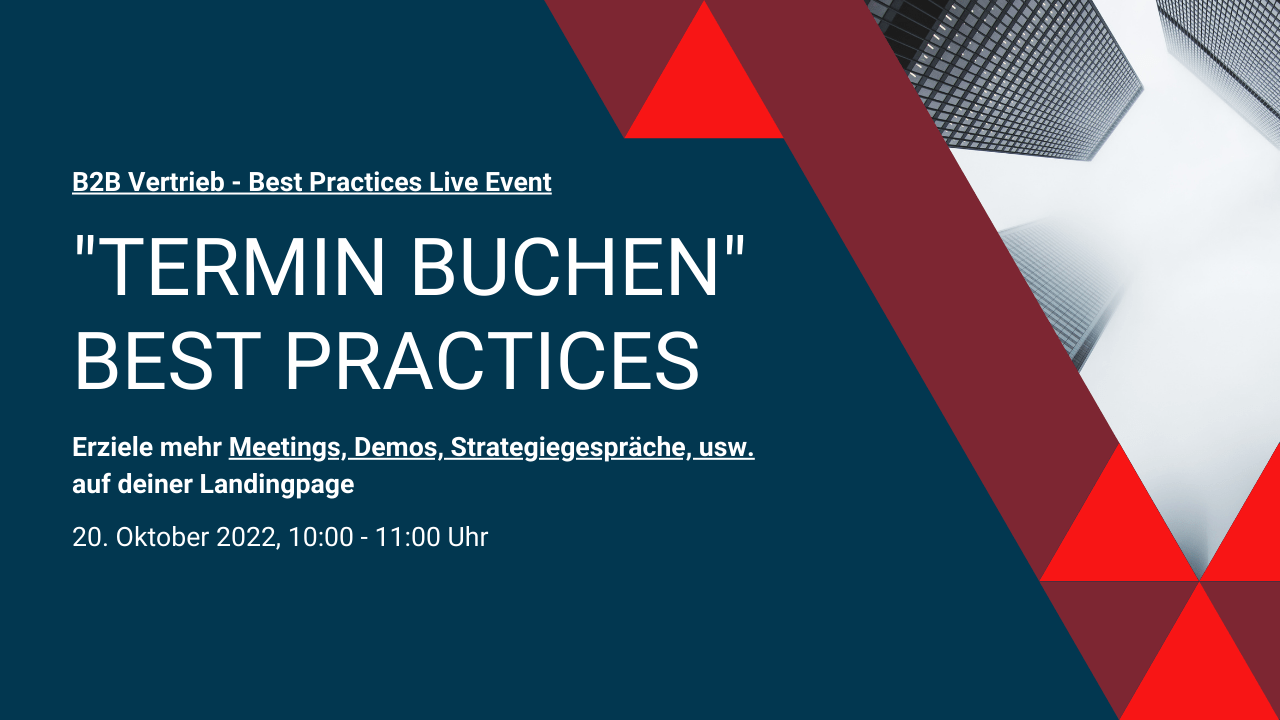 B2B Vertrieb - Best Practices Live Event

"TERMIN BUCHEN" BEST PRACTICES

Erziele mehr Meetings, Demos, Strategiegespräche, usw. auf deiner Landingpage

20. Oktober 2022, 10:00 - 11:00 Uhr